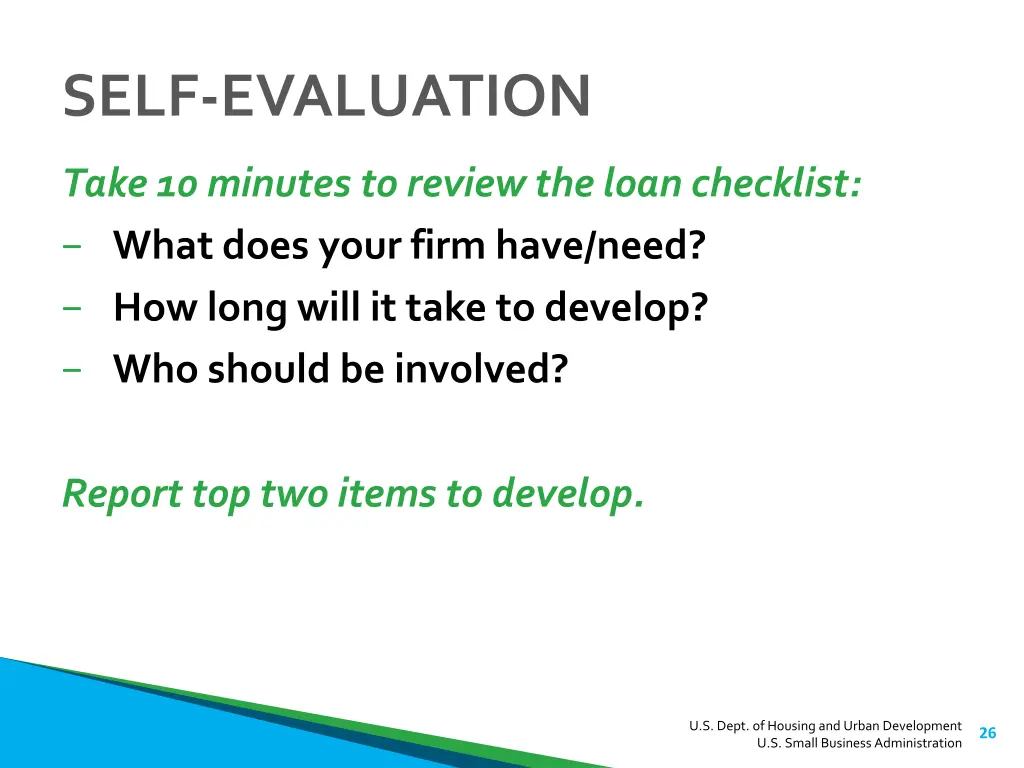 SELF-EVALUATION

Take 10 minutes to review the loan checklist:

– What does your firm have/need?
– How long will it take to develop?
– Who should be involved?

Report top two items to develop.

U.S. Dept. of Housing and Urban Development
U.S. Small Business Administration

26